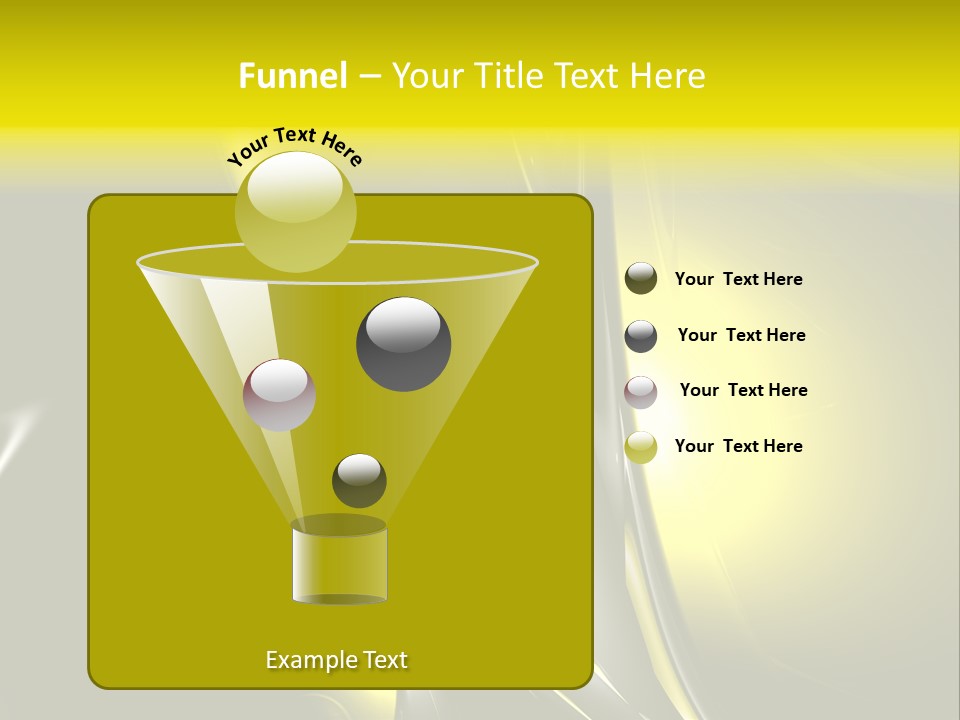 Funnel – Your Title Text Here

Your Text Here

Your Text Here

Your Text Here

Your Text Here

Your Text Here

Example Text